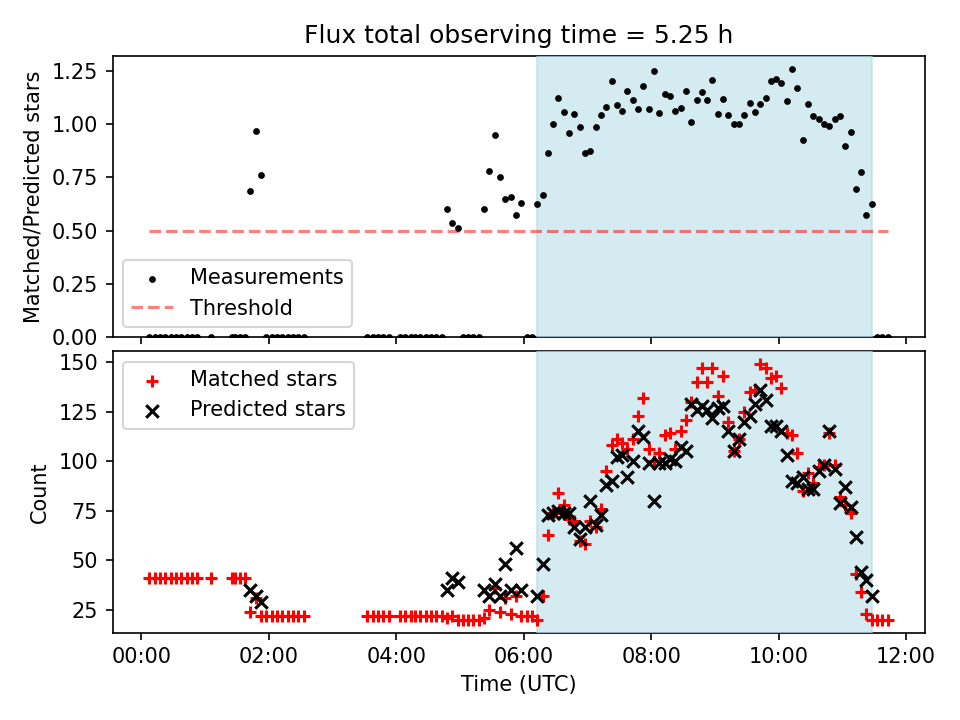 Flux total observing time = 5.25 h

Matched/Predicted stars

1.25
1.00
0.75
0.50
0.25
0.00

Measurements
Threshold

Count

150
125
100
75
50
25

Matched stars
Predicted stars

00:00
02:00
04:00
06:00
08:00
10:00
12:00

Time (UTC)